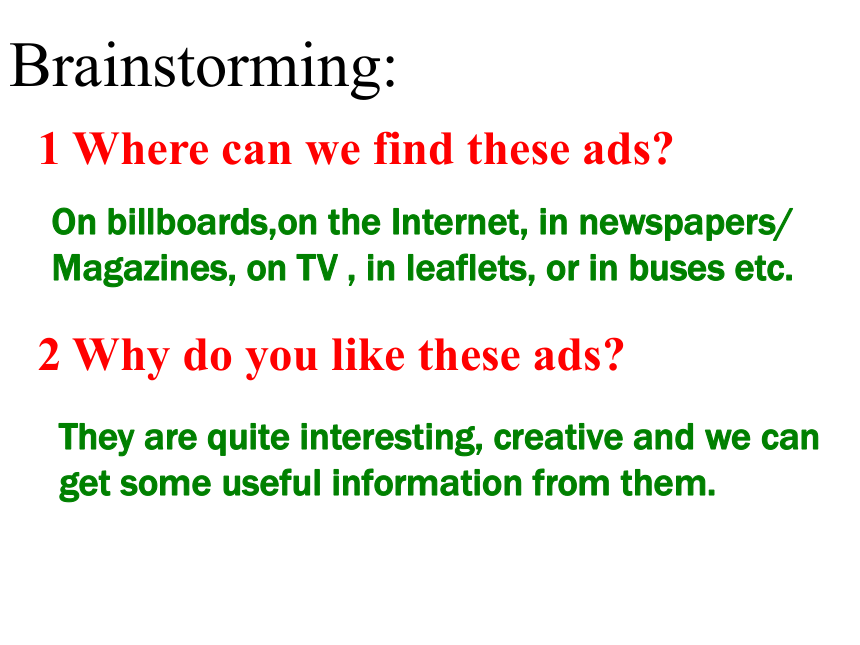 Brainstorming:

1 Where can we find these ads?

On billboards,on the Internet, in newspapers/ Magazines, on TV , in leaflets, or in buses etc.

2 Why do you like these ads?

They are quite interesting, creative and we can get some useful information from them.